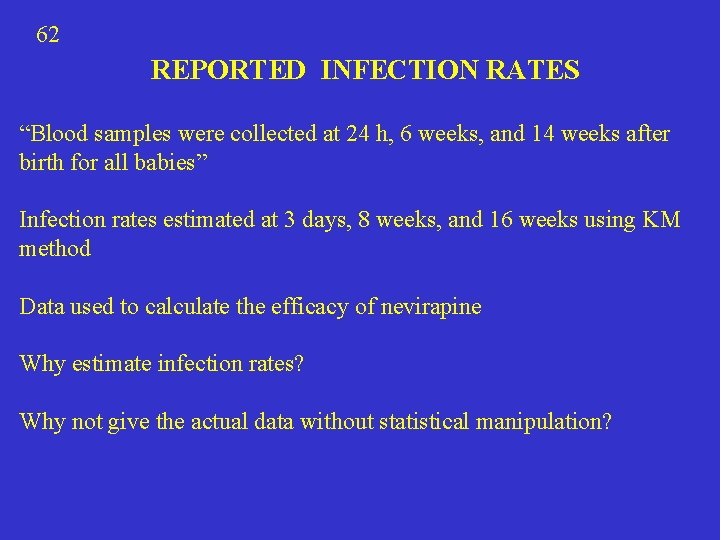 62

REPORTED INFECTION RATES

“Blood samples were collected at 24 h, 6 weeks, and 14 weeks after birth for all babies”

Infection rates estimated at 3 days, 8 weeks, and 16 weeks using KM method

Data used to calculate the efficacy of nevirapine

Why estimate infection rates?

Why not give the actual data without statistical manipulation?